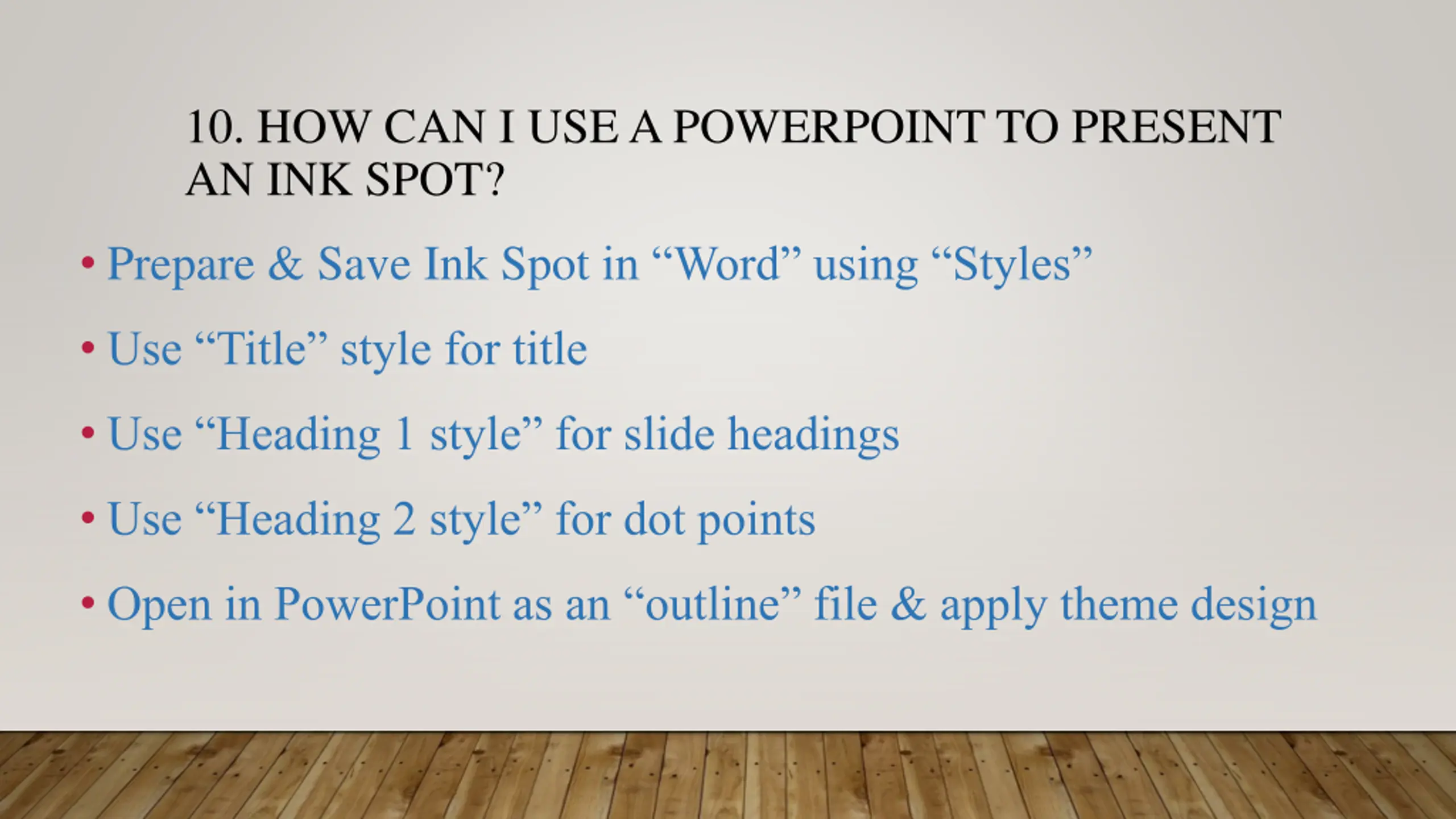 10. HOW CAN I USE A POWERPOINT TO PRESENT AN INK SPOT?

• Prepare & Save Ink Spot in “Word” using “Styles”

• Use “Title” style for title

• Use “Heading 1 style” for slide headings

• Use “Heading 2 style” for dot points

• Open in PowerPoint as an “outline” file & apply theme design